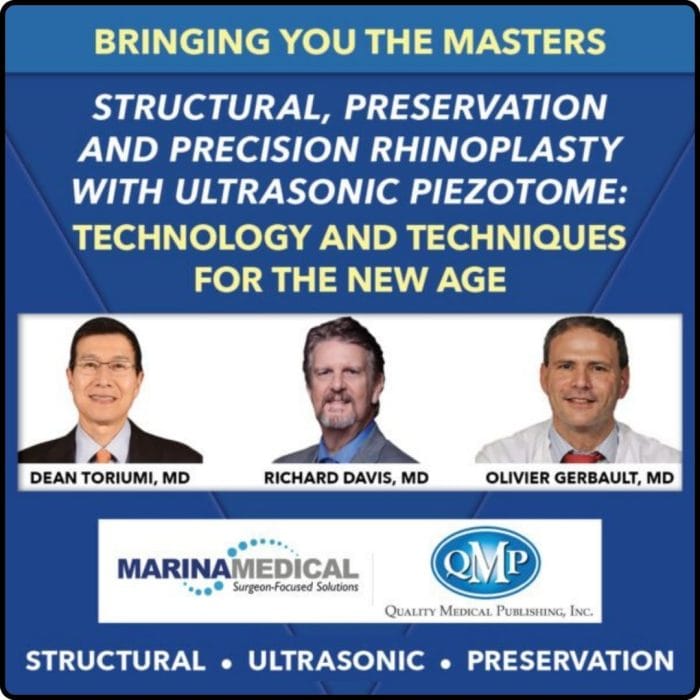 BRINGING YOU THE MASTERS

STRUCTURAL, PRESERVATION AND PRECISION RHINOPLASTY WITH ULTRASONIC PIEZOTOME: TECHNOLOGY AND TECHNIQUES FOR THE NEW AGE

DEAN TORIUMI, MD

RICHARD DAVIS, MD

OLIVIER GERBAULT, MD

MARINAMEDICAL
Surgeon-Focused Solutions

QMP
QUALITY MEDICAL PUBLISHING, INC.

STRUCTURAL • ULTRASONIC • PRESERVATION